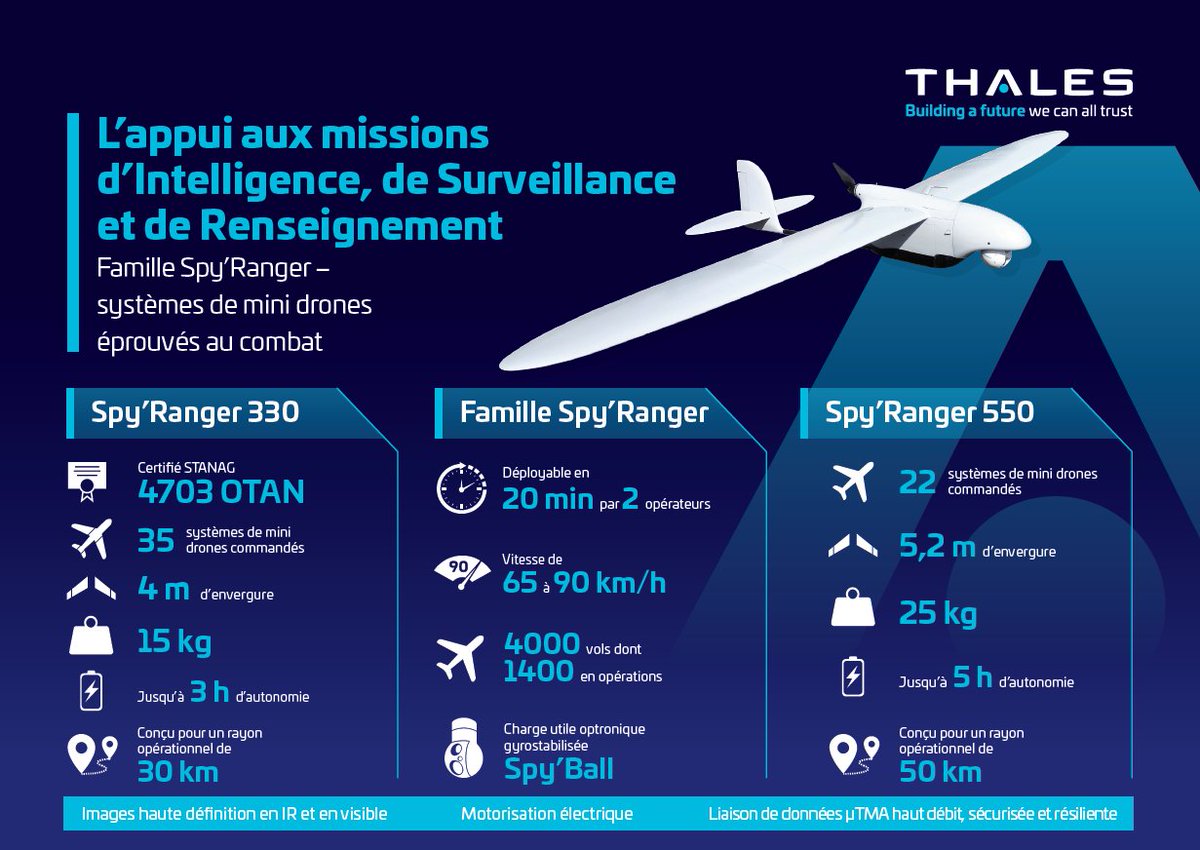 THALES
Building a future we can all trust

L'appui aux missions d'Intelligence, de Surveillance et de Renseignement
Famille Spy'Ranger – systèmes de mini drones éprouvés au combat

Spy'Ranger 330

Certifié STANAG
4703 OTAN

35 systèmes de mini drones commandés

4 m d'envergure

15 kg

Jusqu'à 3 h d'autonomie

Conçu pour un rayon opérationnel de
30 km

Famille Spy'Ranger

Déployable en
20 min par 2 opérateurs

90
Vitesse de
65 à 90 km/h

4000 vols dont
1400 en opérations

Charge utile optronique gyrostabilisée
Spy'Ball

Spy'Ranger 550

22 systèmes de mini drones commandés

5,2 m d'envergure

25 kg

Jusqu'à 5 h d'autonomie

Conçu pour un rayon opérationnel de
50 km

Images haute définition en IR et en visible
Motorisation électrique
Liaison de données µTMA haut débit, sécurisée et résiliente